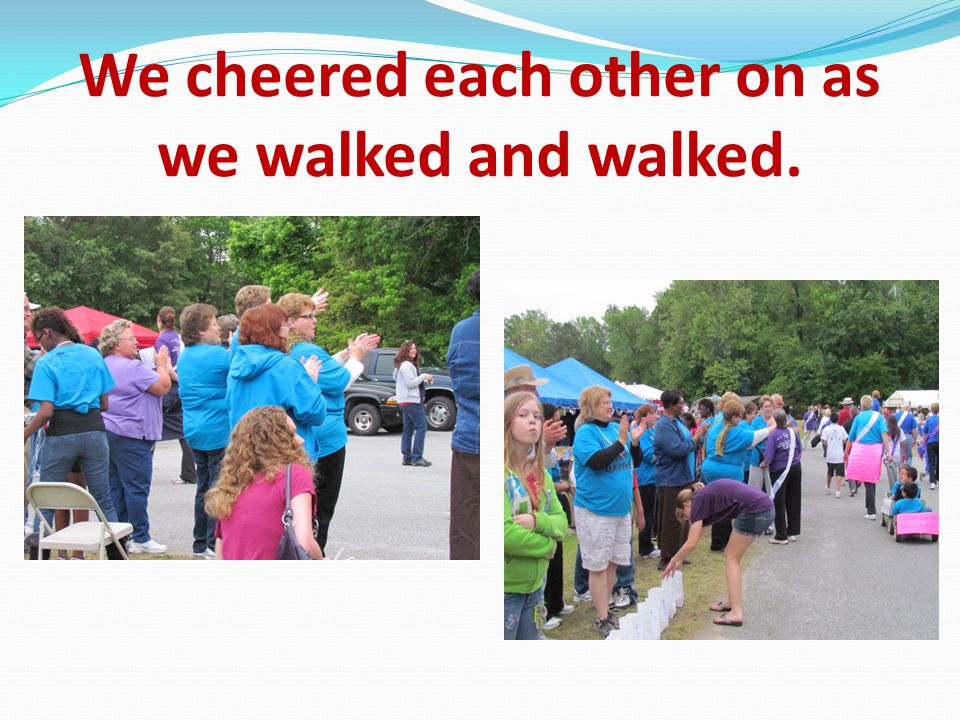 We cheered each other on as we walked and walked.